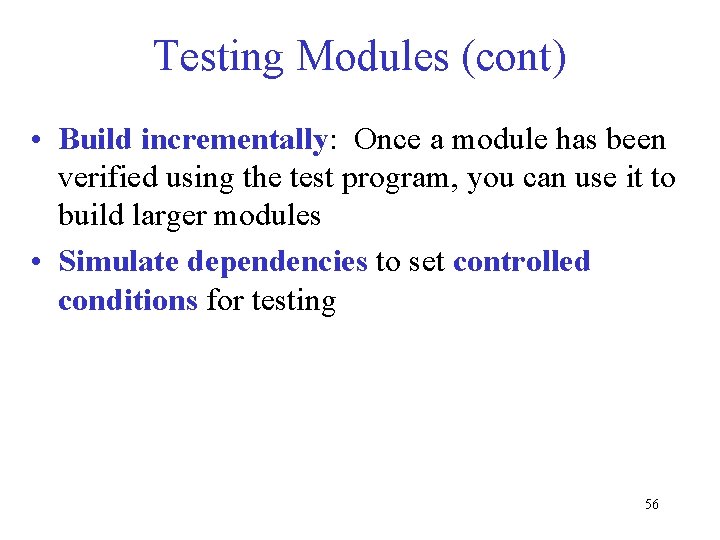 Testing Modules (cont)

• Build incrementally: Once a module has been verified using the test program, you can use it to build larger modules

• Simulate dependencies to set controlled conditions for testing

56